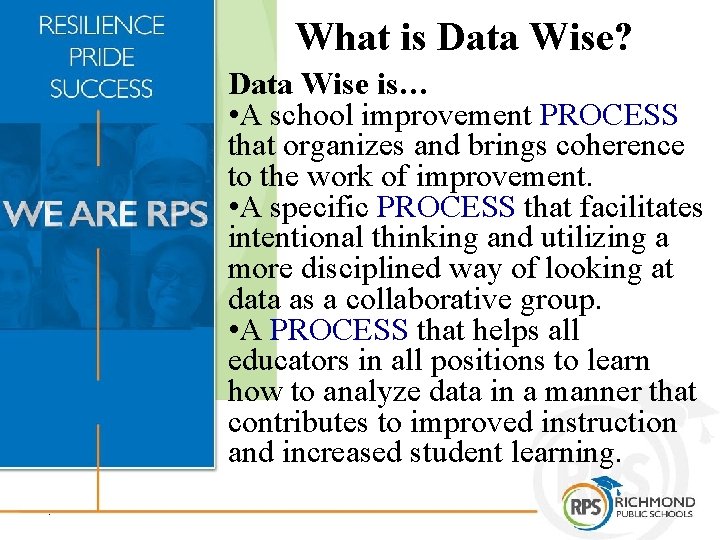 RESILIENCE
PRIDE
SUCCESS

WE ARE RPS

What is Data Wise?

Data Wise is…
•A school improvement PROCESS that organizes and brings coherence to the work of improvement.
•A specific PROCESS that facilitates intentional thinking and utilizing a more disciplined way of looking at data as a collaborative group.
•A PROCESS that helps all educators in all positions to learn how to analyze data in a manner that contributes to improved instruction and increased student learning.

RPS RICHMOND PUBLIC SCHOOLS